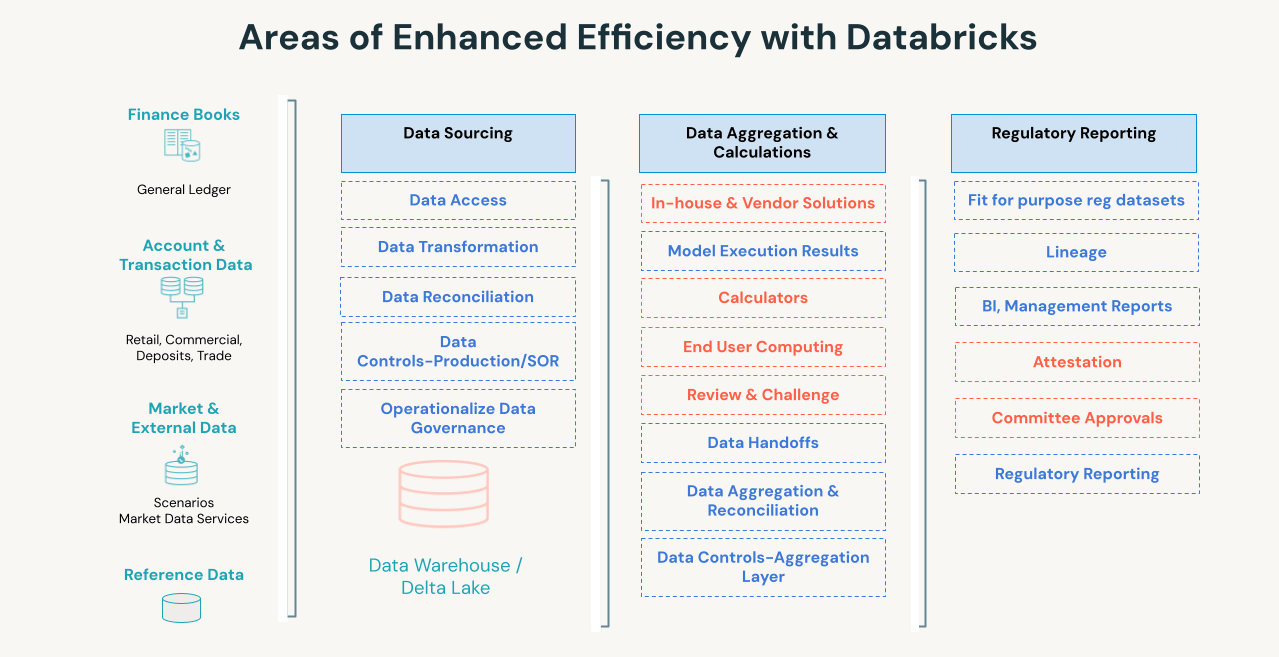 Areas of Enhanced Efficiency with Databricks

Finance Books

General Ledger

Account & Transaction Data

Retail, Commercial, Deposits, Trade

Market & External Data

Scenarios
Market Data Services

Reference Data

Data Sourcing

Data Access

Data Transformation

Data Reconciliation

Data Controls-Production/SOR

Operationalize Data Governance

Data Warehouse / Delta Lake

Data Aggregation & Calculations

In-house & Vendor Solutions

Model Execution Results

Calculators

End User Computing

Review & Challenge

Data Handoffs

Data Aggregation & Reconciliation

Data Controls-Aggregation Layer

Regulatory Reporting

Fit for purpose reg datasets

Lineage

BI, Management Reports

Attestation

Committee Approvals

Regulatory Reporting